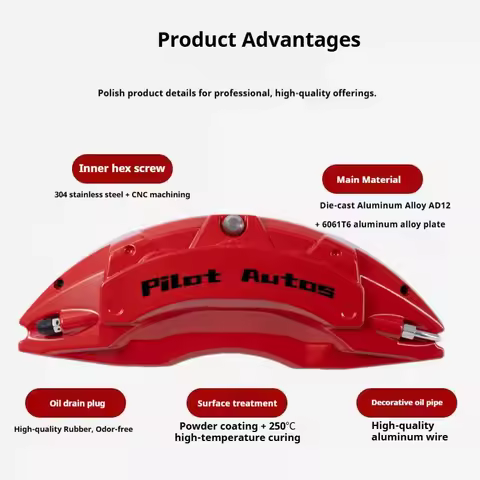 Product Advantages

Polish product details for professional, high-quality offerings.

Inner hex screw

304 stainless steel + CNC machining

Main Material

Die-cast Aluminum Alloy AD12

+ 6061T6 aluminum alloy plate

Pilot Autos

Oil drain plug

High-quality Rubber, Odor-free

Surface treatment

Powder coating + 250℃ high-temperature curing

Decorative oil pipe

High-quality aluminum wire